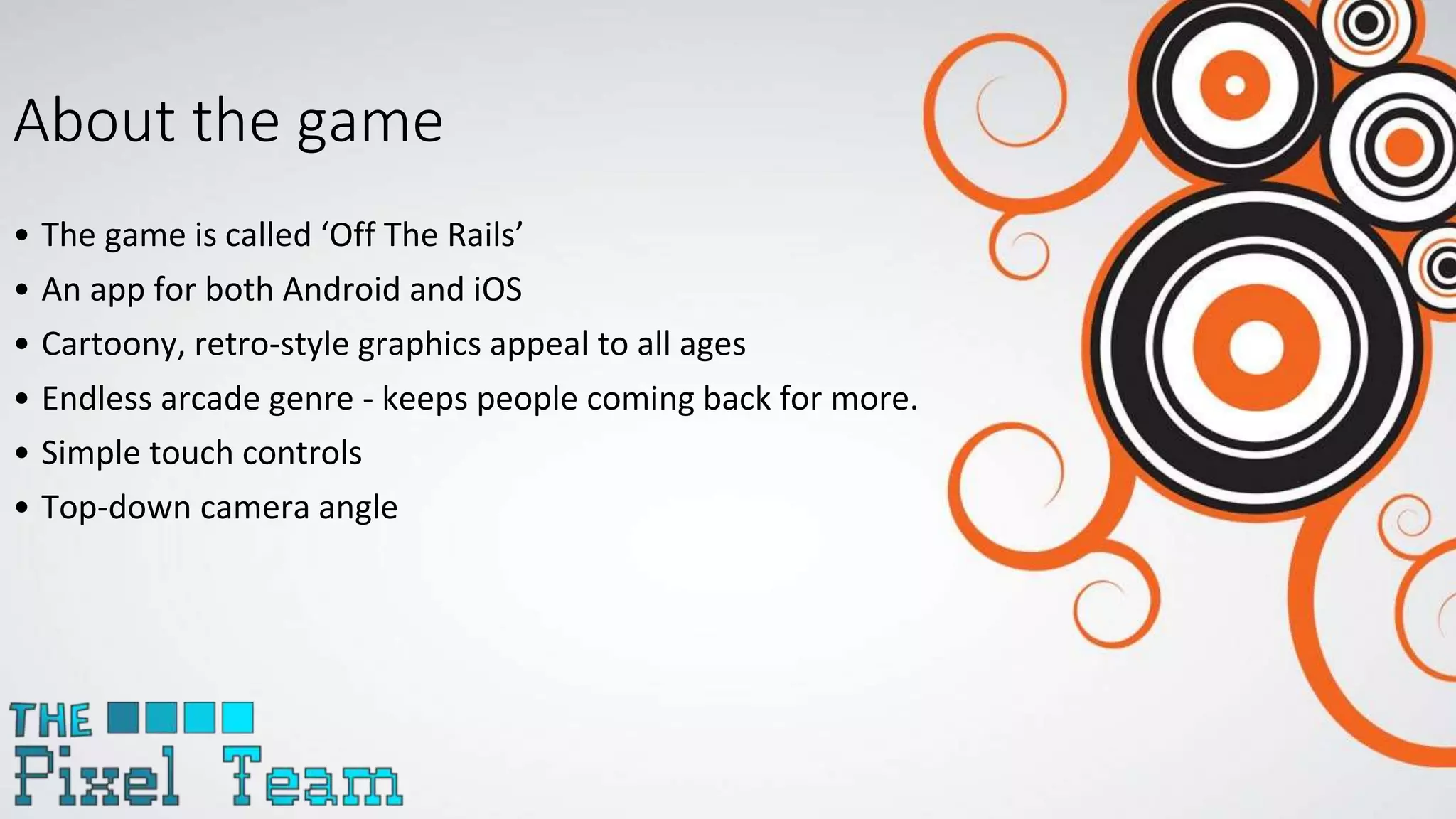 About the game

• The game is called ‘Off The Rails’
• An app for both Android and iOS
• Cartoony, retro-style graphics appeal to all ages
• Endless arcade genre - keeps people coming back for more.
• Simple touch controls
• Top-down camera angle

THE
Pixel Team